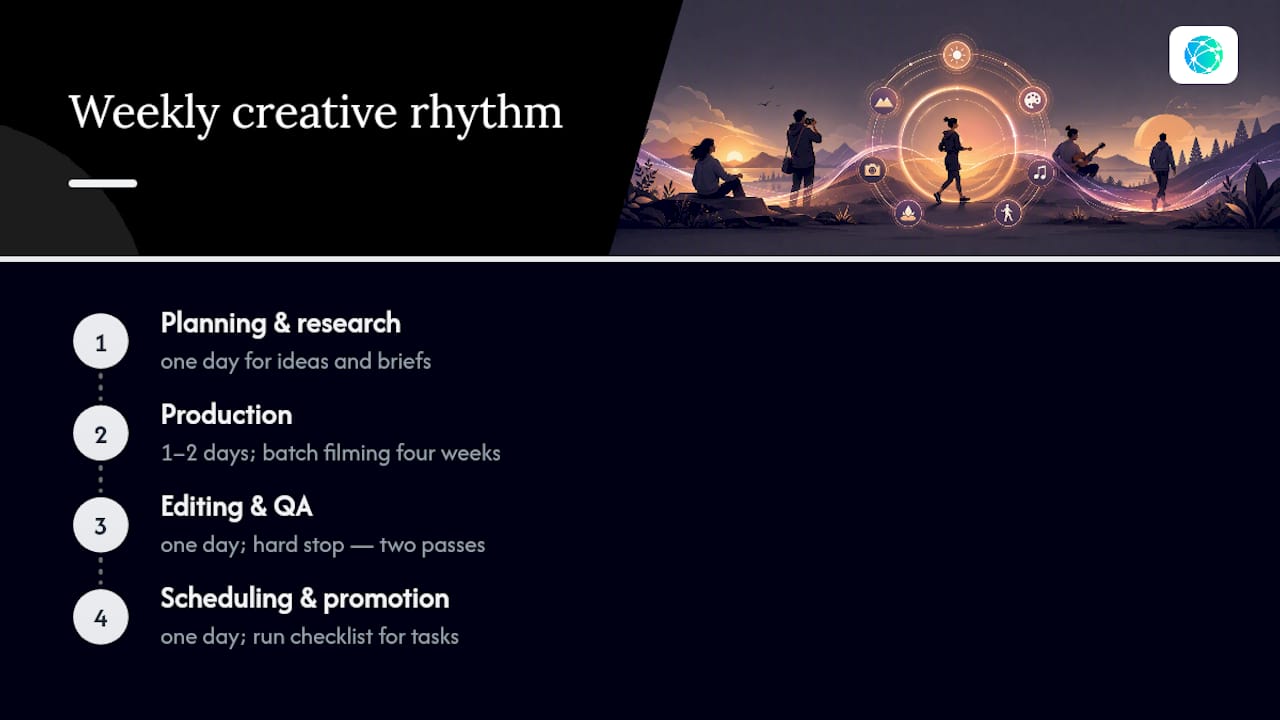 Weekly creative rhythm

1
Planning & research
one day for ideas and briefs

2
Production
1–2 days; batch filming four weeks

3
Editing & QA
one day; hard stop — two passes

4
Scheduling & promotion
one day; run checklist for tasks